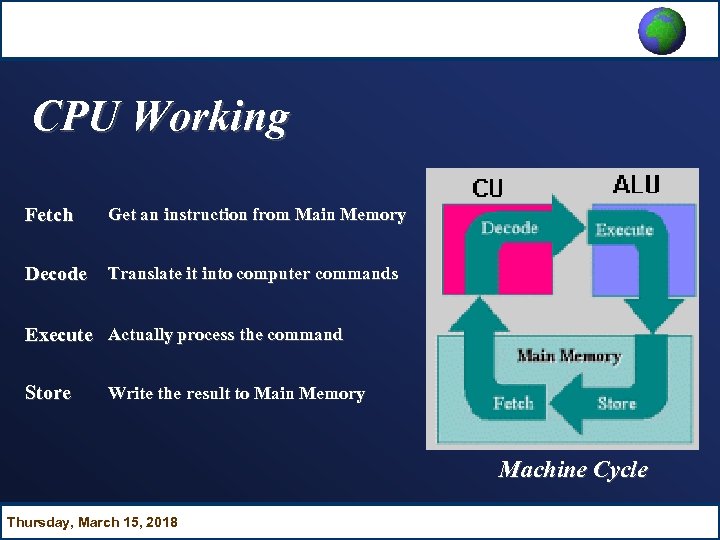 CPU Working

Fetch Get an instruction from Main Memory

Decode Translate it into computer commands

Execute Actually process the command

Store Write the result to Main Memory

CU
ALU
Decode
Execute
Main Memory
Fetch
Store

Machine Cycle

Thursday, March 15, 2018